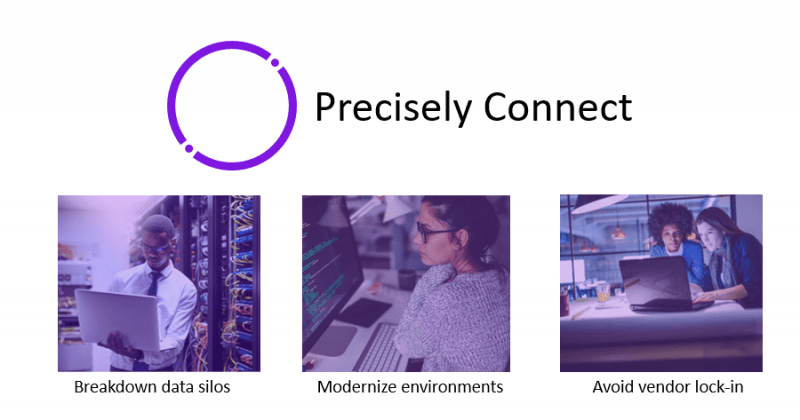 Precisely Connect

Breakdown data silos

Modernize environments

Avoid vendor lock-in